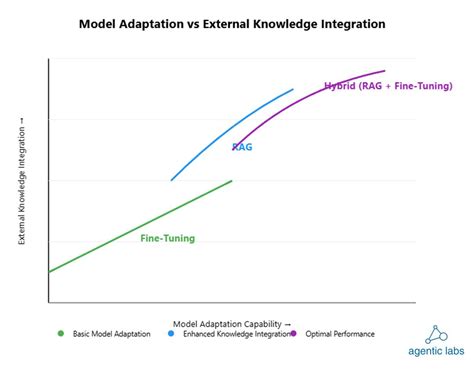 Model Adaptation vs External Knowledge Integration

External Knowledge Integration →

Hybrid (RAG + Fine-Tuning)

RAG

Fine-Tuning

Model Adaptation Capability →

Basic Model Adaptation

Enhanced Knowledge Integration

Optimal Performance

agentic labs